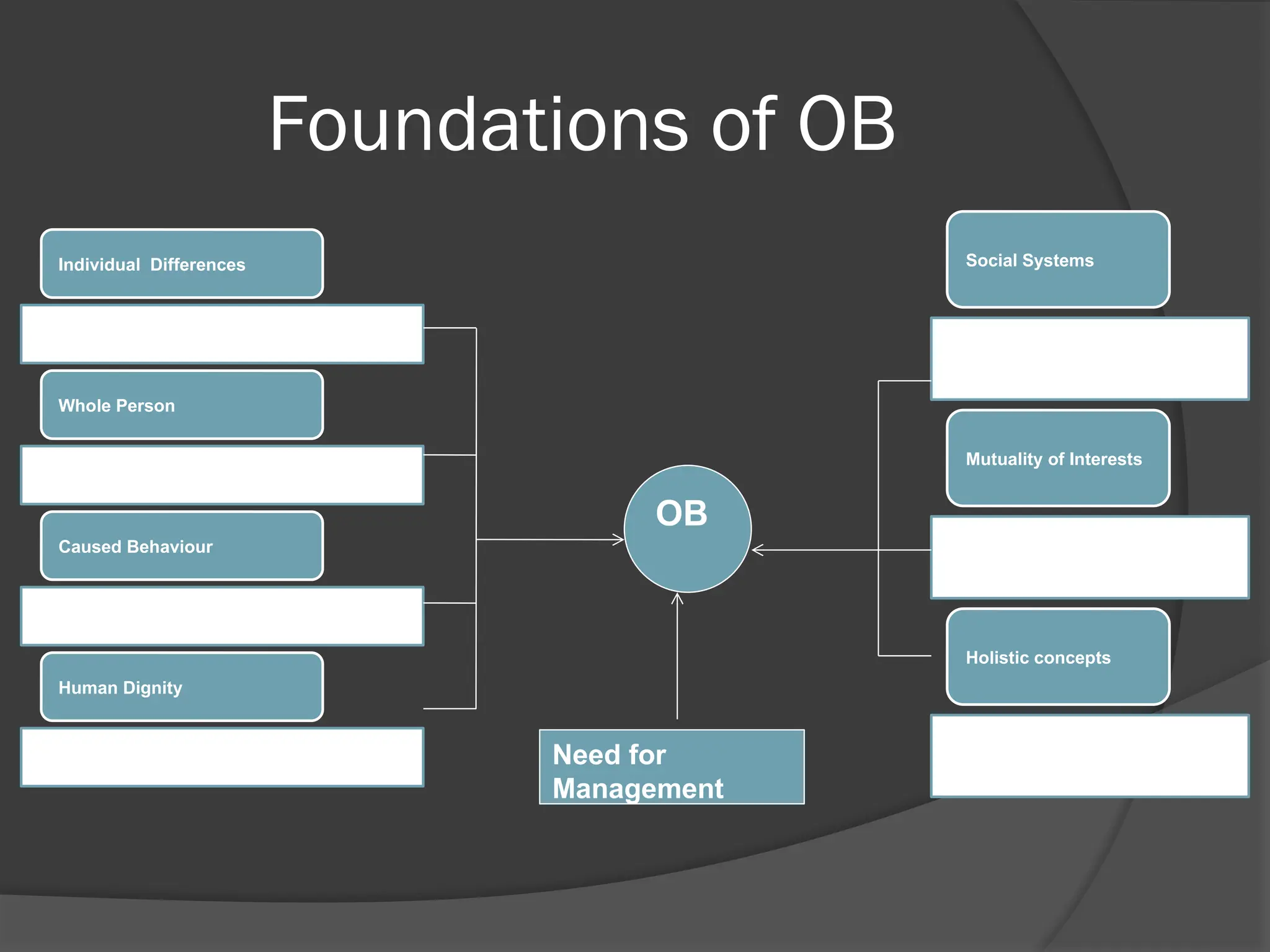 Foundations of OB

Individual Differences

Whole Person

Caused Behaviour

Human Dignity

OB

Need for Management

Social Systems

Mutuality of Interests

Holistic concepts